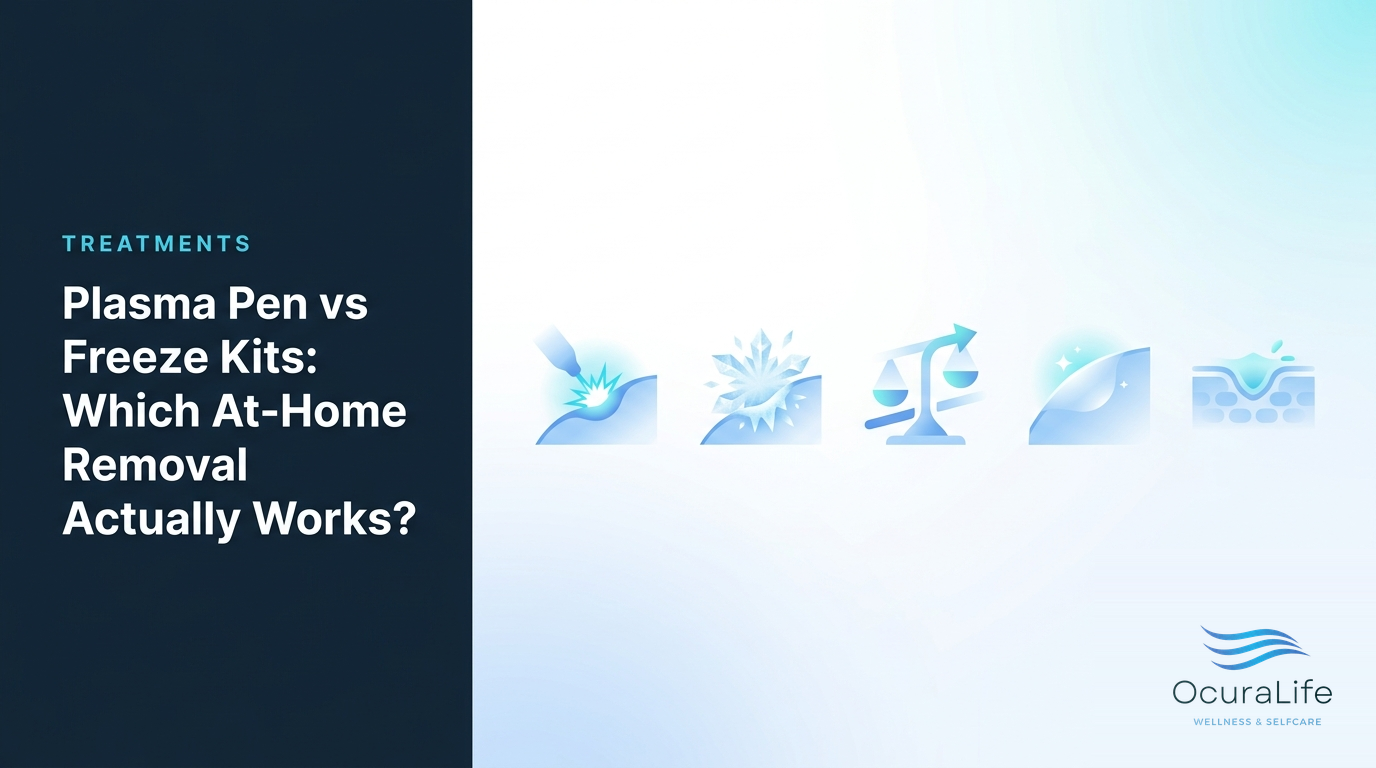 TREATMENTS

Plasma Pen vs Freeze Kits: Which At-Home Removal Actually Works?

OcuraLife
WELLNESS & SELFCARE